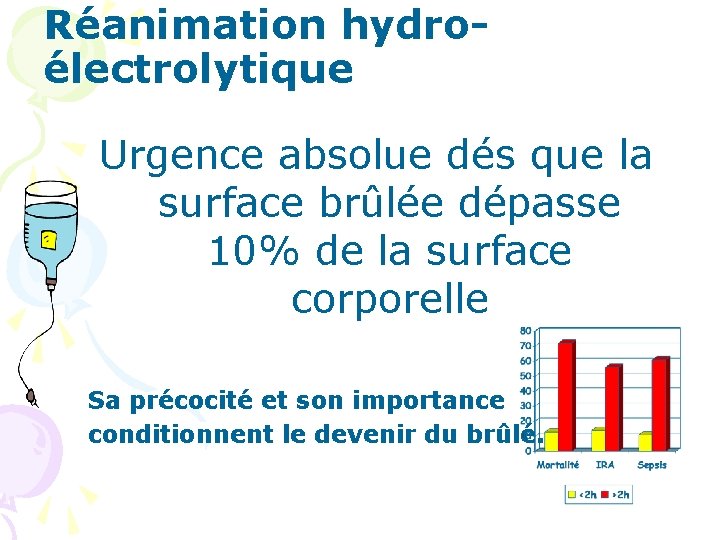 Réanimation hydro-électrolytique

Urgence absolue dés que la surface brûlée dépasse 10% de la surface corporelle

Sa précocité et son importance conditionnent le devenir du brûlé.

80
70
60
50
40
30
20
10
0
Mortalité IRA Sepsis
<2h >2h